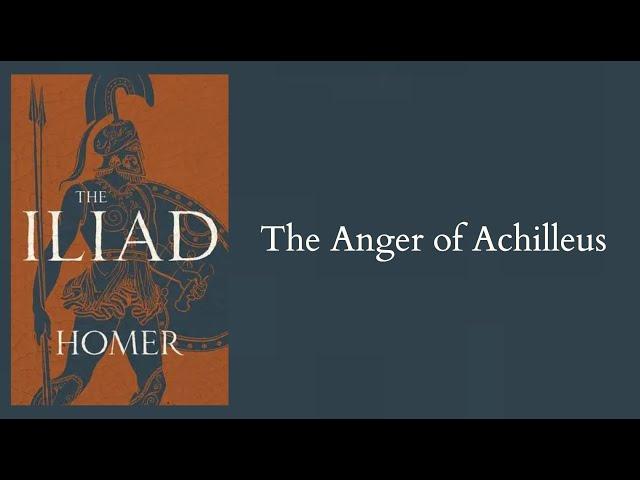 THE
ILIAD
HOMER

The Anger of Achilleus